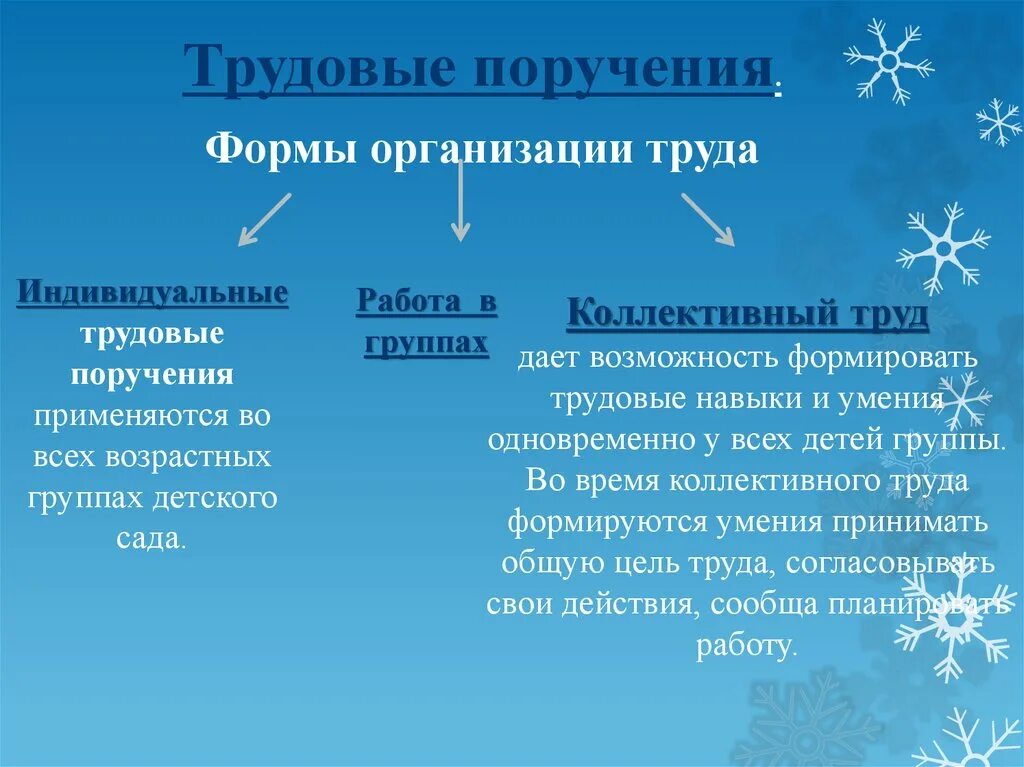 Трудовые поручения.

Формы организации труда

Индивидуальные трудовые поручения применяются во всех возрастных группах детского сада.

Работа в группах

Коллективный труд дает возможность формировать трудовые навыки и умения одновременно у всех детей группы. Во время коллективного труда формируются умения принимать общую цель труда, согласовывать свои действия, сообща планировать работу.